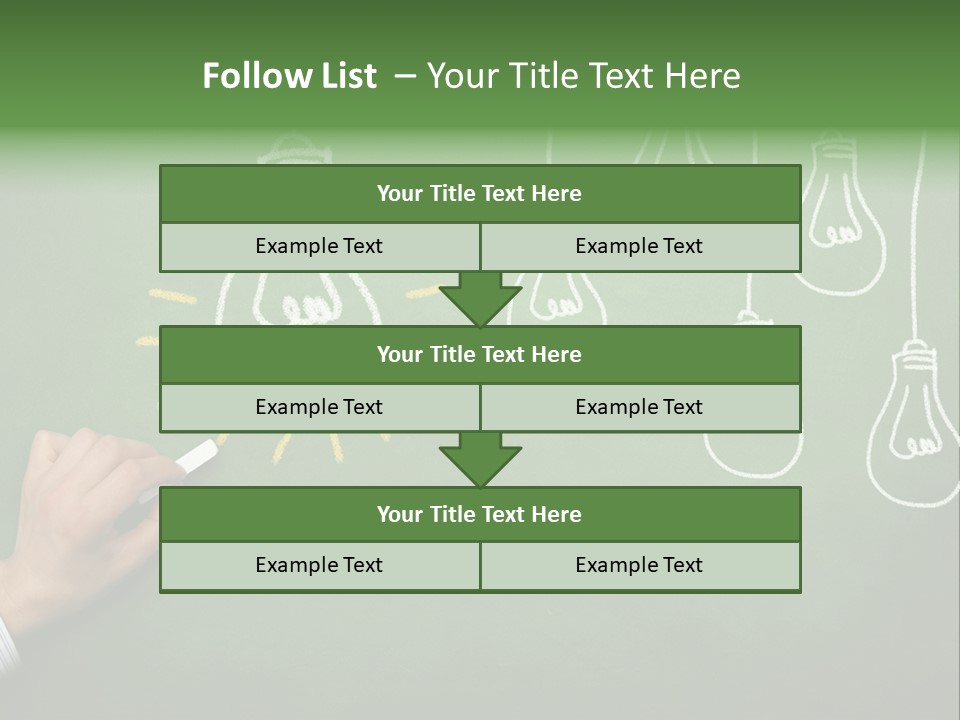 Follow List – Your Title Text Here

| Your Title Text Here | |
|---|---|
| Example Text | Example Text |

| Your Title Text Here | |
|---|---|
| Example Text | Example Text |

| Your Title Text Here | |
|---|---|
| Example Text | Example Text |